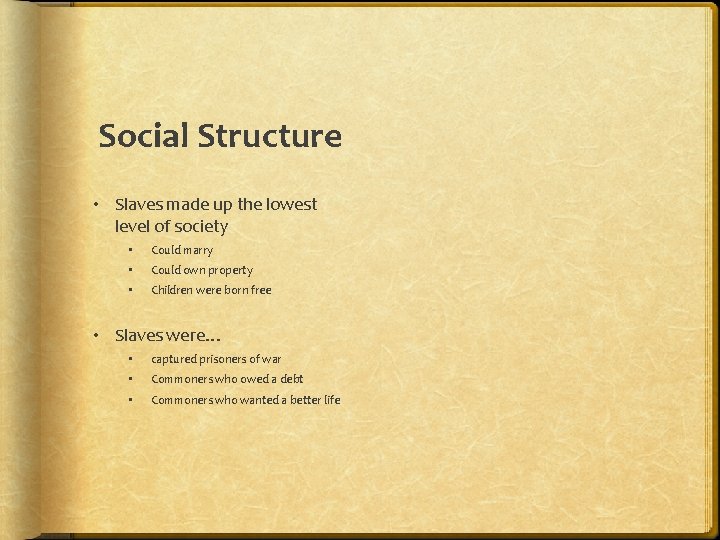 Social Structure

• Slaves made up the lowest level of society
  ▪ Could marry
  ▪ Could own property
  ▪ Children were born free

• Slaves were…
  ▪ captured prisoners of war
  ▪ Commoners who owed a debt
  ▪ Commoners who wanted a better life